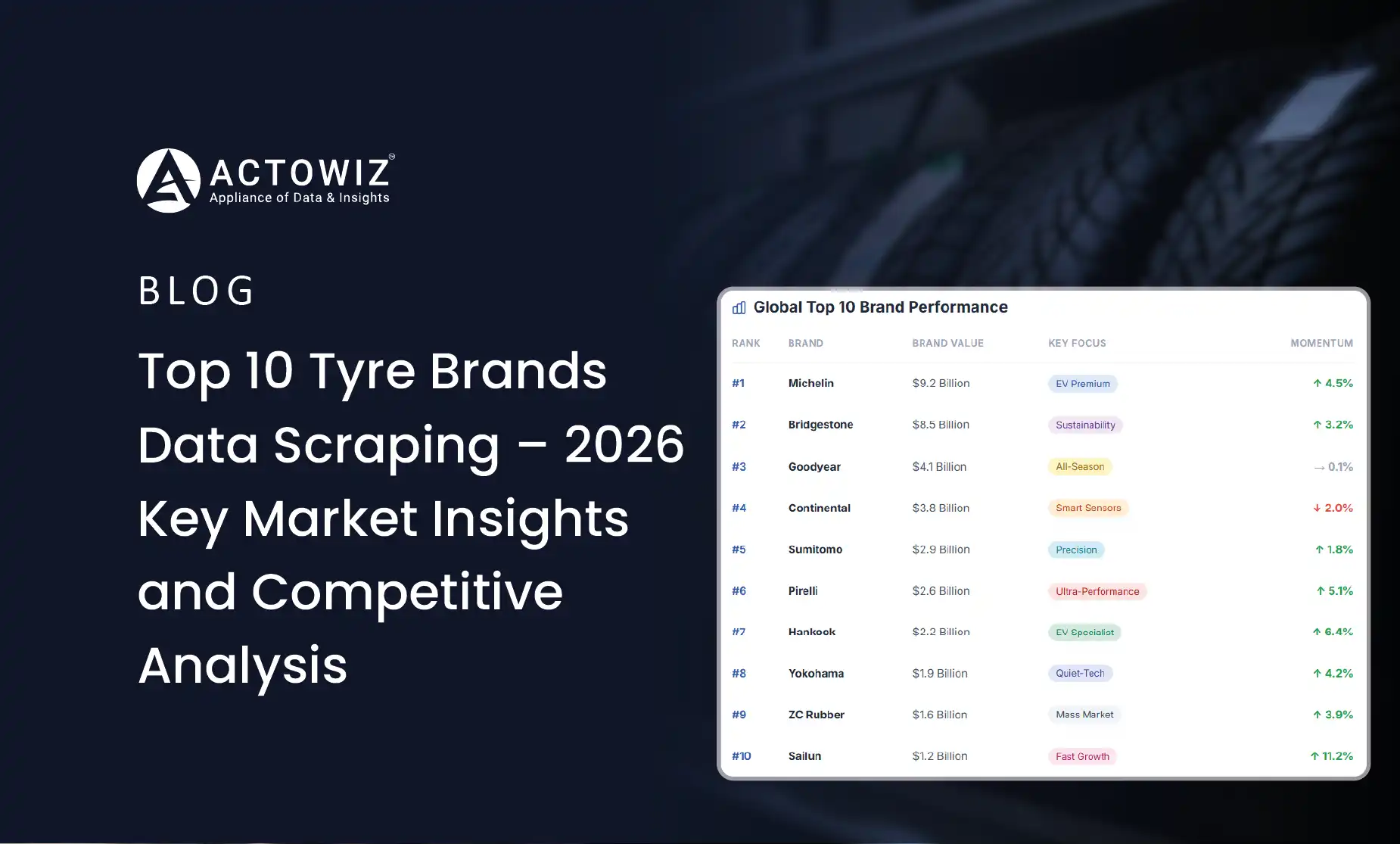 ACTOWIZ®
Appliance of Data & Insights

BLOG

Top 10 Tyre Brands Data Scraping – 2026 Key Market Insights and Competitive Analysis

Global Top 10 Brand Performance

| RANK | BRAND | BRAND VALUE | KEY FOCUS | MOMENTUM |
|---|---|---|---|---|
| #1 | Michelin | $9.2 Billion | EV Premium | ↑ 4.5% |
| #2 | Bridgestone | $8.5 Billion | Sustainability | ↑ 3.2% |
| #3 | Goodyear | $4.1 Billion | All-Season | → 0.1% |
| #4 | Continental | $3.8 Billion | Smart Sensors | ↓ 2.0% |
| #5 | Sumitomo | $2.9 Billion | Precision | ↑ 1.8% |
| #6 | Pirelli | $2.6 Billion | Ultra-Performance | ↑ 5.1% |
| #7 | Hankook | $2.2 Billion | EV Specialist | ↑ 6.4% |
| #8 | Yokohama | $1.9 Billion | Quiet-Tech | ↑ 4.2% |
| #9 | ZC Rubber | $1.6 Billion | Mass Market | ↑ 3.9% |
| #10 | Sailun | $1.2 Billion | Fast Growth | ↑ 11.2% |